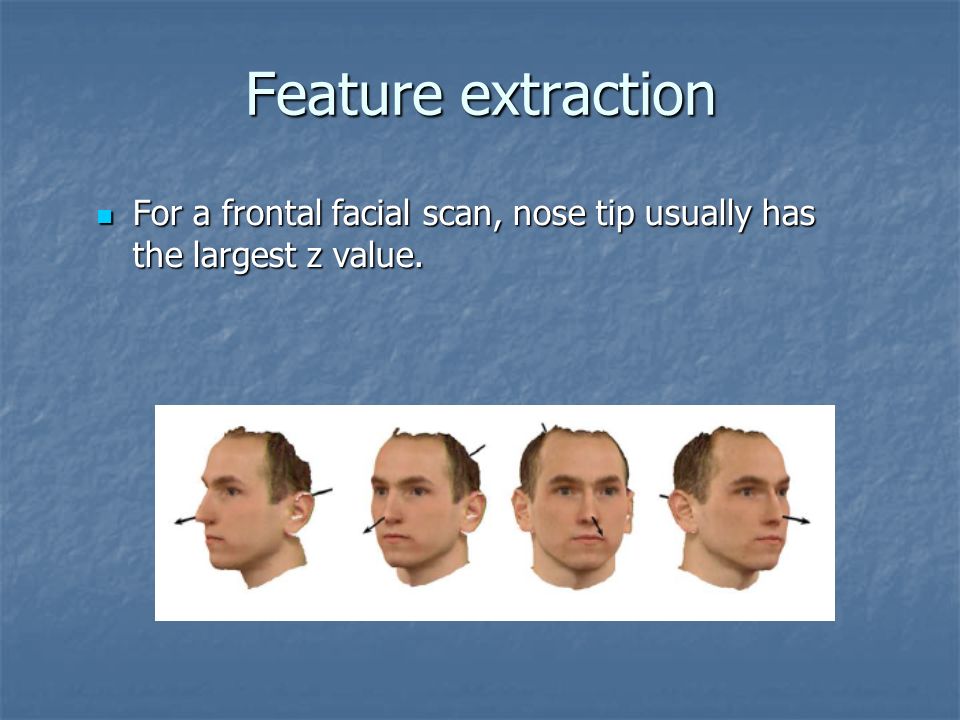 Feature extraction

For a frontal facial scan, nose tip usually has the largest z value.